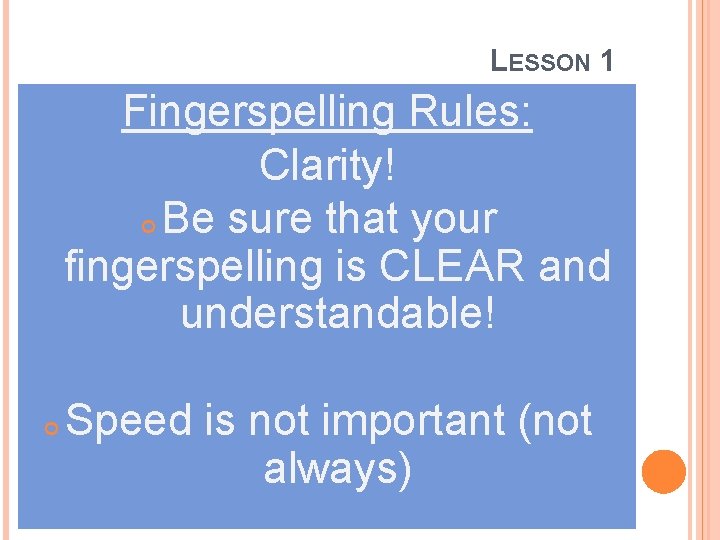 LESSON 1

Fingerspelling Rules:

Clarity!

Be sure that your fingerspelling is CLEAR and understandable!

Speed is not important (not always)